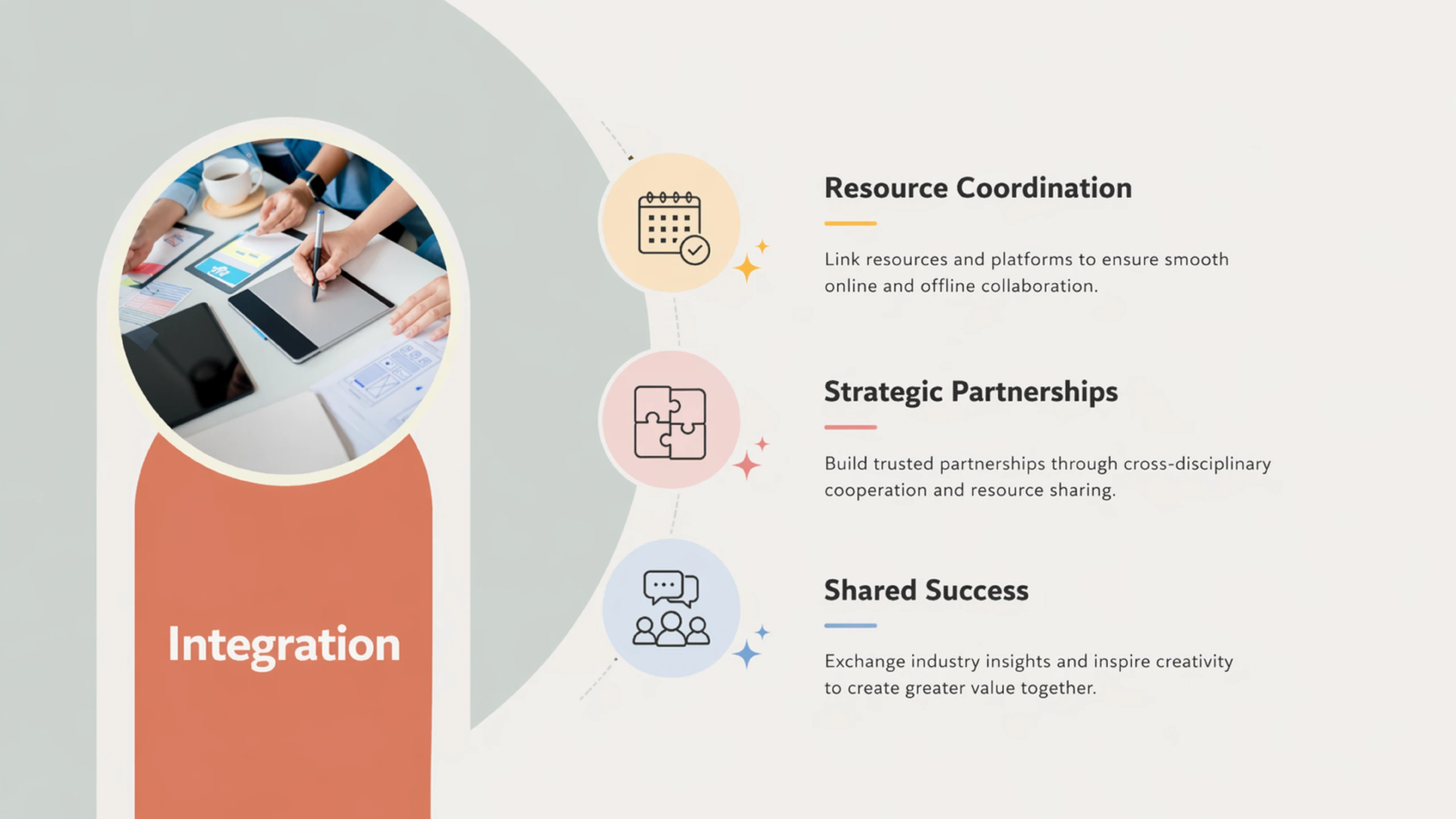 Integration

Resource Coordination

Link resources and platforms to ensure smooth online and offline collaboration.

Strategic Partnerships

Build trusted partnerships through cross-disciplinary cooperation and resource sharing.

Shared Success

Exchange industry insights and inspire creativity to create greater value together.